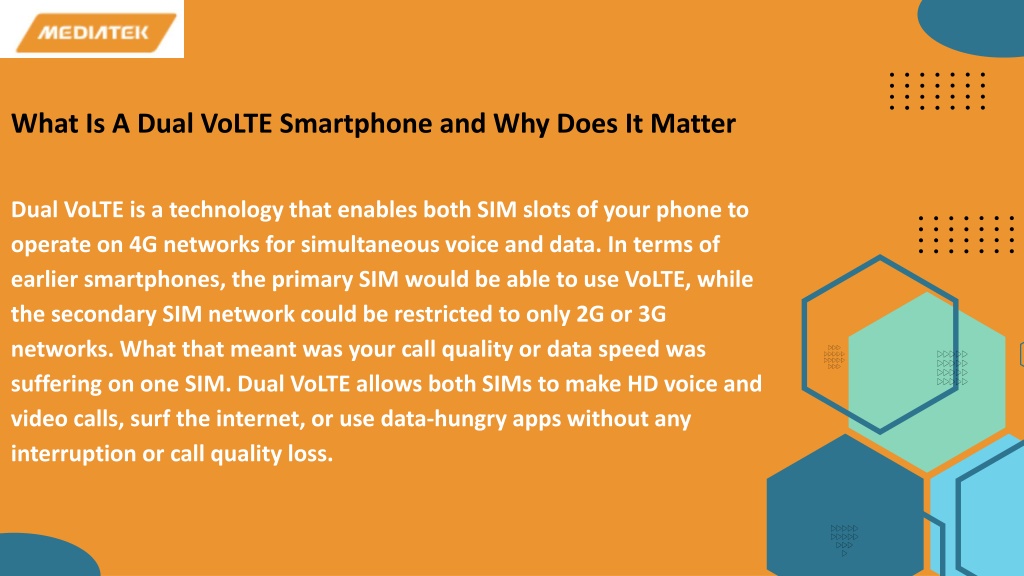 MEDIATEK

What Is A Dual VoLTE Smartphone and Why Does It Matter

Dual VoLTE is a technology that enables both SIM slots of your phone to operate on 4G networks for simultaneous voice and data. In terms of earlier smartphones, the primary SIM would be able to use VoLTE, while the secondary SIM network could be restricted to only 2G or 3G networks. What that meant was your call quality or data speed was suffering on one SIM. Dual VoLTE allows both SIMs to make HD voice and video calls, surf the internet, or use data-hungry apps without any interruption or call quality loss.